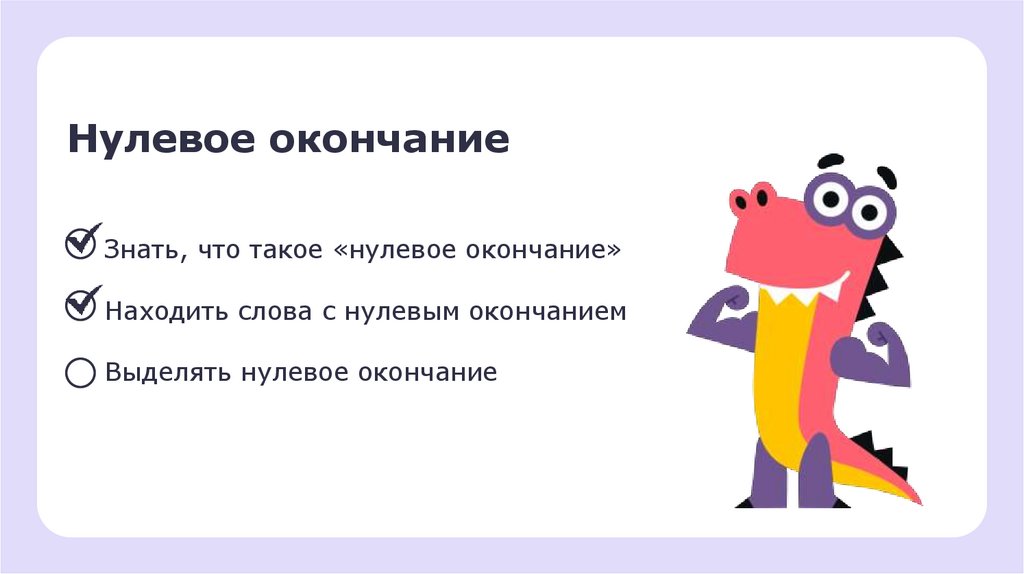 Нулевое окончание

Знать, что такое «нулевое окончание»

Находить слова с нулевым окончанием

Выделять нулевое окончание